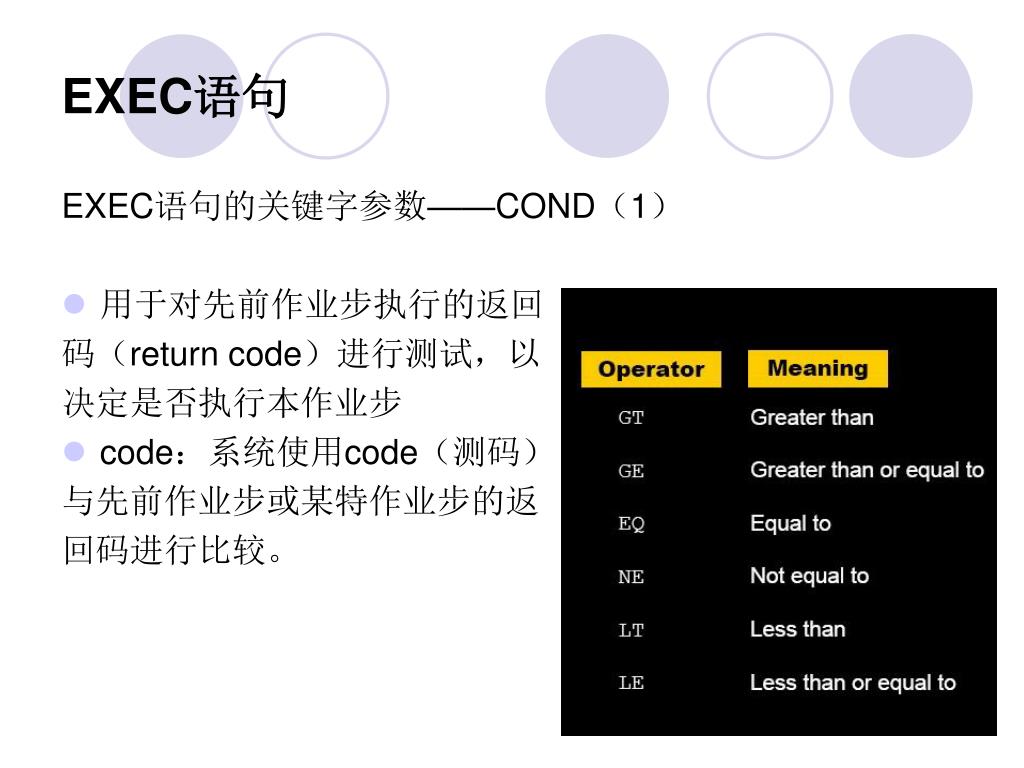 EXEC语句

EXEC语句的关键字参数——COND（1）

用于对先前作业步执行的返回码（return code）进行测试，以决定是否执行本作业步

code：系统使用code（测码）与先前作业步或某特作业步的返回码进行比较。

| Operator | Meaning |
|---|---|
| GT | Greater than |
| GE | Greater than or equal to |
| EQ | Equal to |
| NE | Not equal to |
| LT | Less than |
| LE | Less than or equal to |